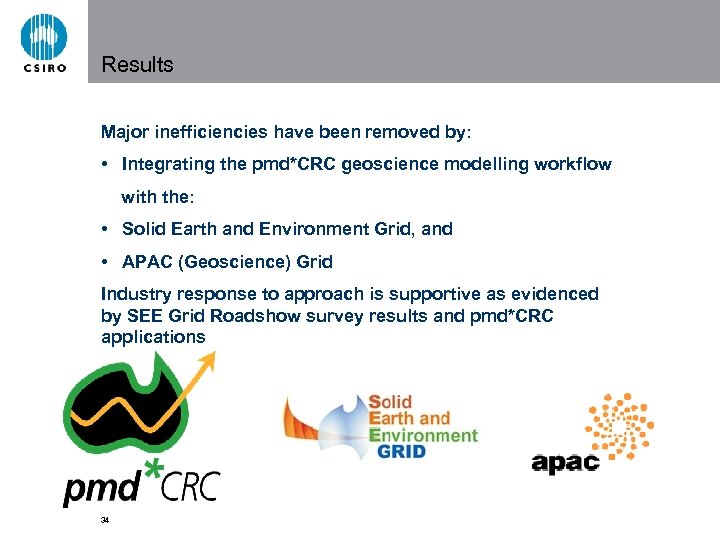 CSIRO

Results

Major inefficiencies have been removed by:

• Integrating the pmd*CRC geoscience modelling workflow with the:

• Solid Earth and Environment Grid, and

• APAC (Geoscience) Grid

Industry response to approach is supportive as evidenced by SEE Grid Roadshow survey results and pmd*CRC applications

pmd*CRC

Solid Earth and Environment GRID

apac

34